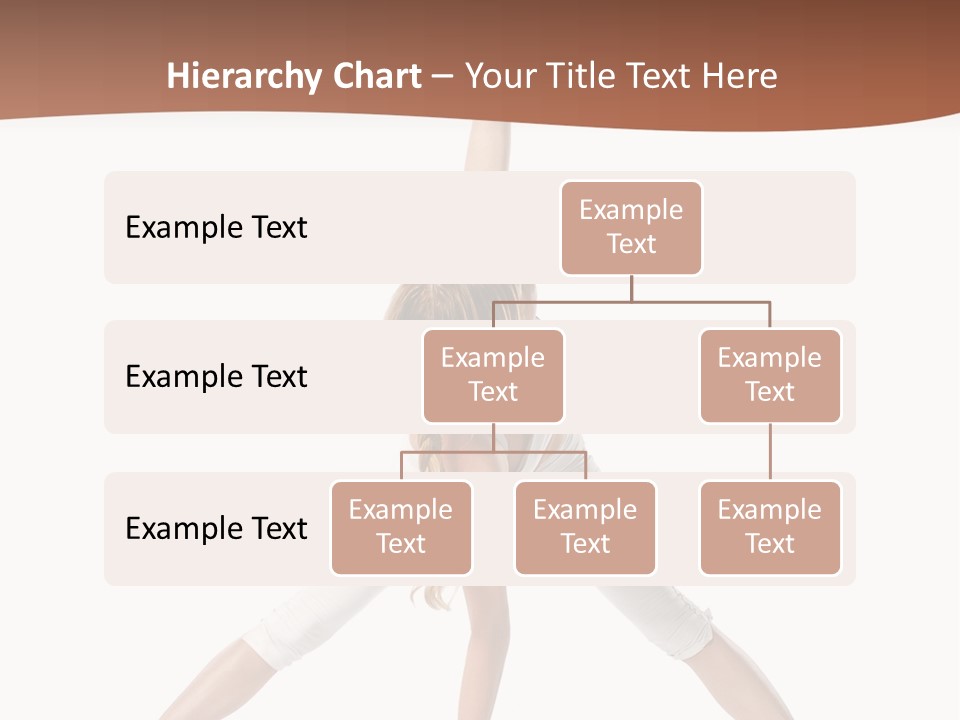 Hierarchy Chart – Your Title Text Here

Example Text

Example Text

Example Text

Example Text

Example Text

Example Text

Example Text

Example Text

Example Text